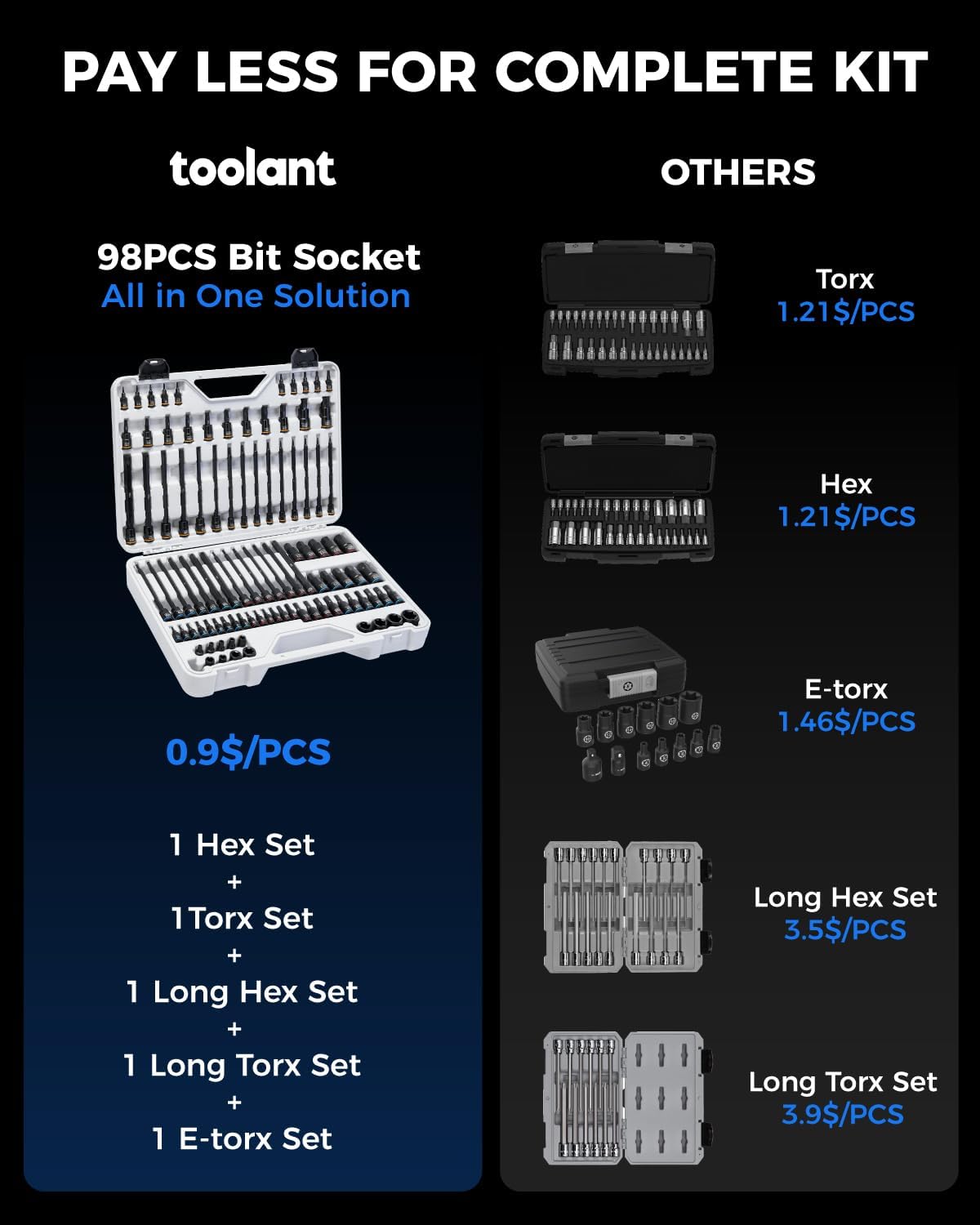 PAY LESS FOR COMPLETE KIT

toolant

98PCS Bit Socket
All in One Solution

0.9$/PCS

1 Hex Set
+
1Torx Set
+
1 Long Hex Set
+
1 Long Torx Set
+
1 E-torx Set

OTHERS

Torx
1.21$/PCS

Hex
1.21$/PCS

E-torx
1.46$/PCS

Long Hex Set
3.5$/PCS

Long Torx Set
3.9$/PCS